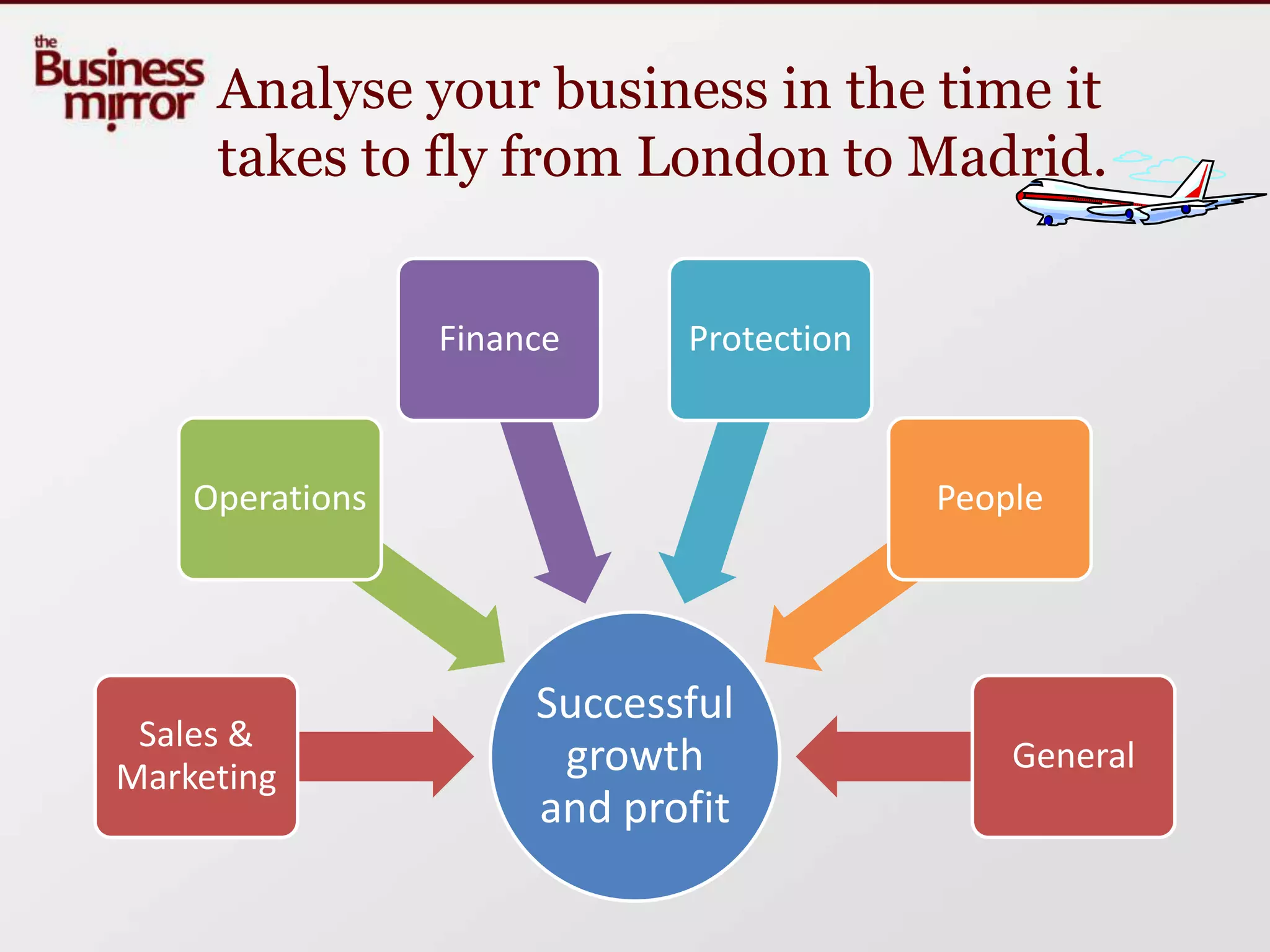 the Business mirror

Analyse your business in the time it takes to fly from London to Madrid.

Finance

Protection

Operations

People

Sales & Marketing

Successful growth and profit

General